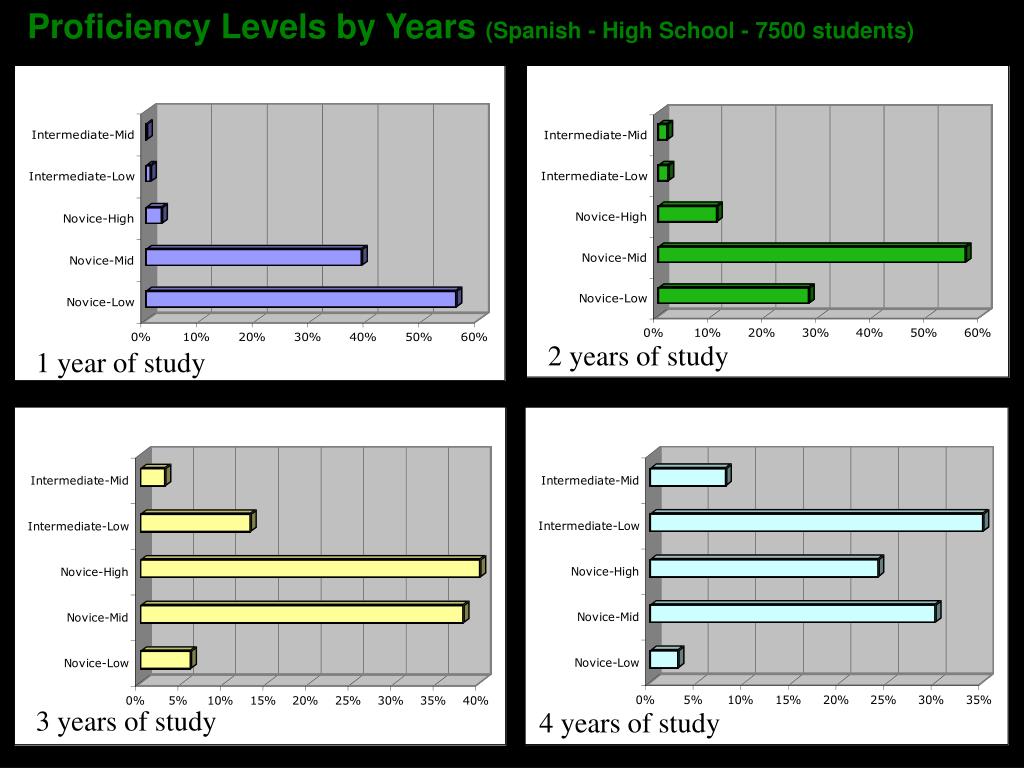 Proficiency Levels by Years (Spanish - High School - 7500 students)

Intermediate-Mid
Intermediate-Low
Novice-High
Novice-Mid
Novice-Low
0% 10% 20% 30% 40% 50% 60%
1 year of study

Intermediate-Mid
Intermediate-Low
Novice-High
Novice-Mid
Novice-Low
0% 10% 20% 30% 40% 50% 60%
2 years of study

Intermediate-Mid
Intermediate-Low
Novice-High
Novice-Mid
Novice-Low
0% 5% 10% 15% 20% 25% 30% 35% 40%
3 years of study

Intermediate-Mid
Intermediate-Low
Novice-High
Novice-Mid
Novice-Low
0% 5% 10% 15% 20% 25% 30% 35%
4 years of study